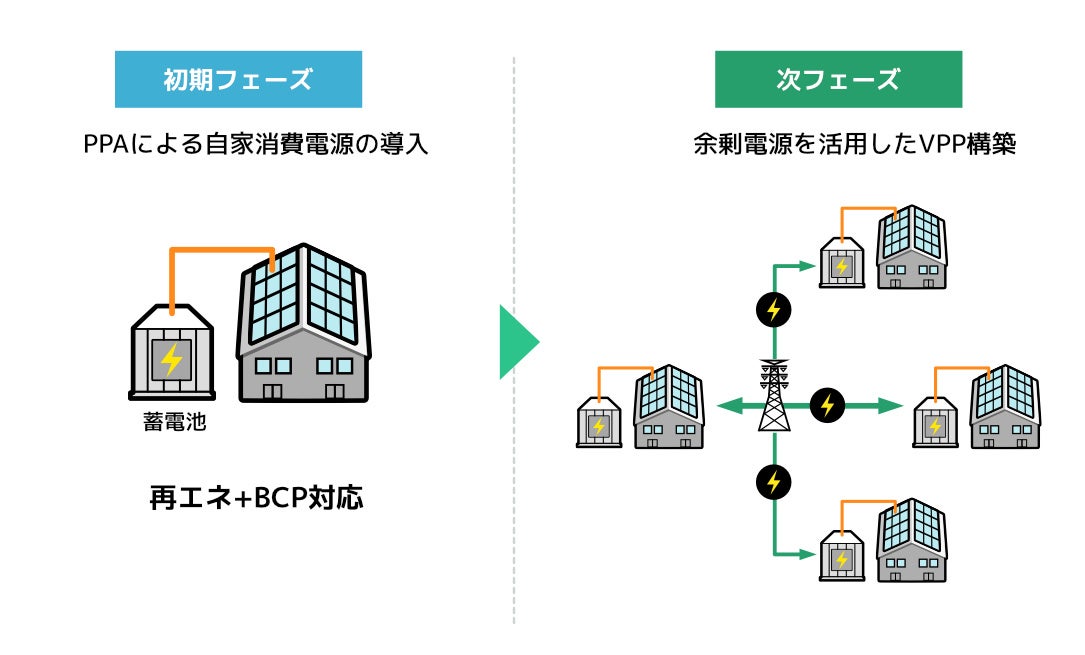 初期フェーズ

PPAによる自家消費電源の導入

蓄電池

再エネ+BCP対応

次フェーズ

余剰電源を活用したVPP構築